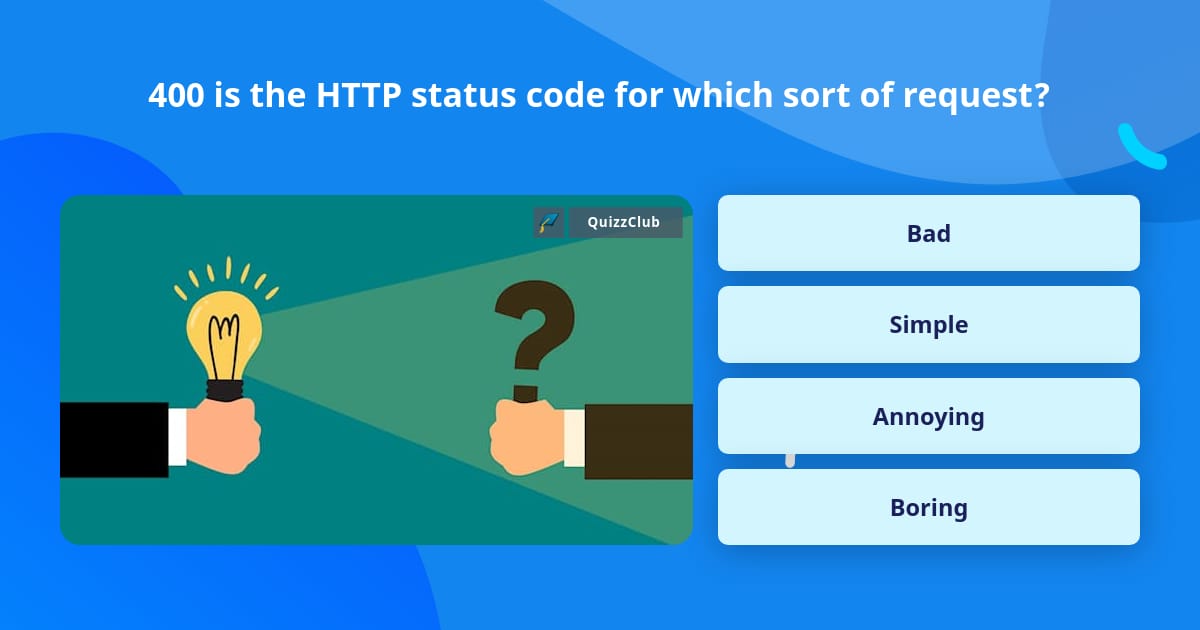 400 is the HTTP status code for which sort of request?

QuizzClub

Bad

Simple

Annoying

Boring